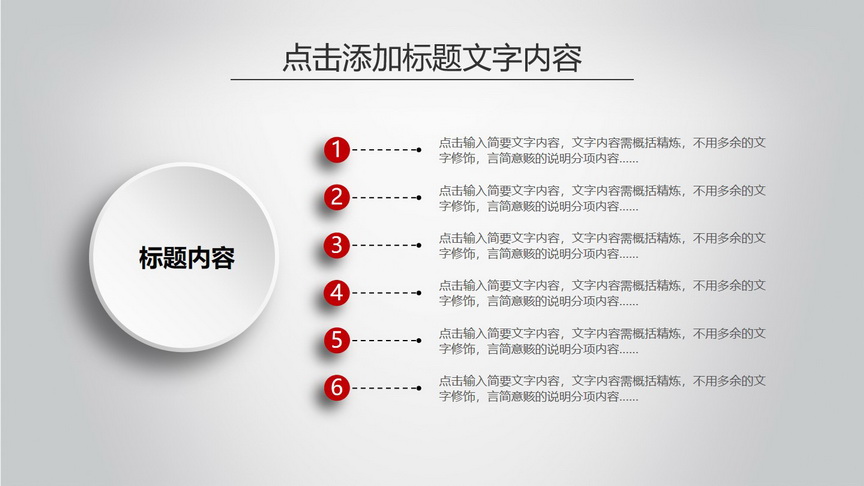 点击添加标题文字内容

标题内容

1

点击输入简要文字内容，文字内容需概括精炼，不用多余的文字修饰，言简意赅的说明分项内容……

2

点击输入简要文字内容，文字内容需概括精炼，不用多余的文字修饰，言简意赅的说明分项内容……

3

点击输入简要文字内容，文字内容需概括精炼，不用多余的文字修饰，言简意赅的说明分项内容……

4

点击输入简要文字内容，文字内容需概括精炼，不用多余的文字修饰，言简意赅的说明分项内容……

5

点击输入简要文字内容，文字内容需概括精炼，不用多余的文字修饰，言简意赅的说明分项内容……

6

点击输入简要文字内容，文字内容需概括精炼，不用多余的文字修饰，言简意赅的说明分项内容……